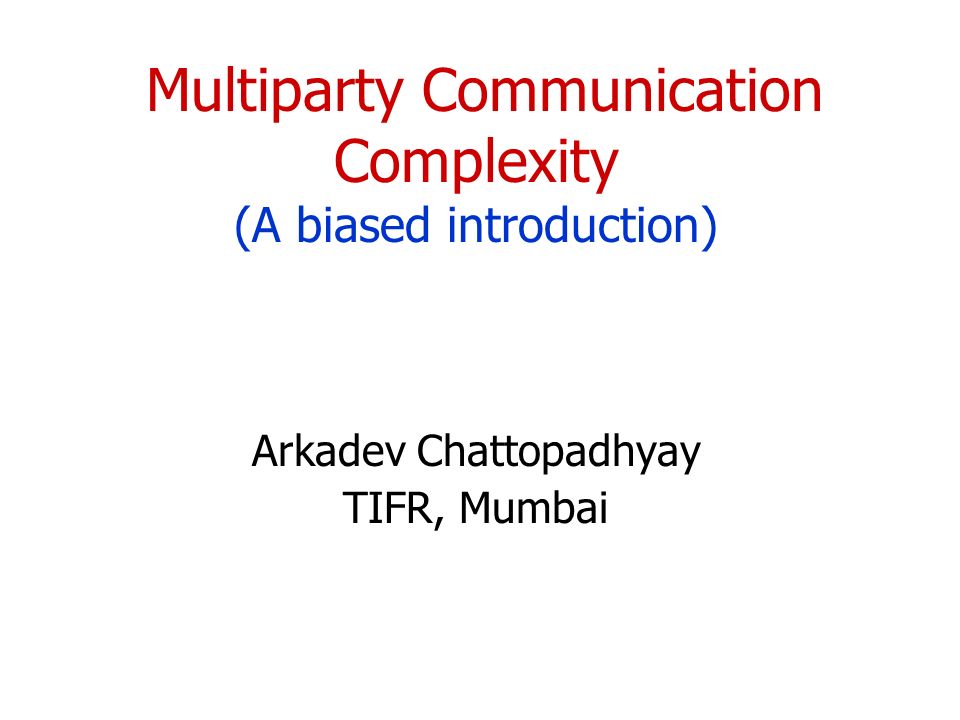 Multiparty Communication Complexity
(A biased introduction)

Arkadev Chattopadhyay
TIFR, Mumbai